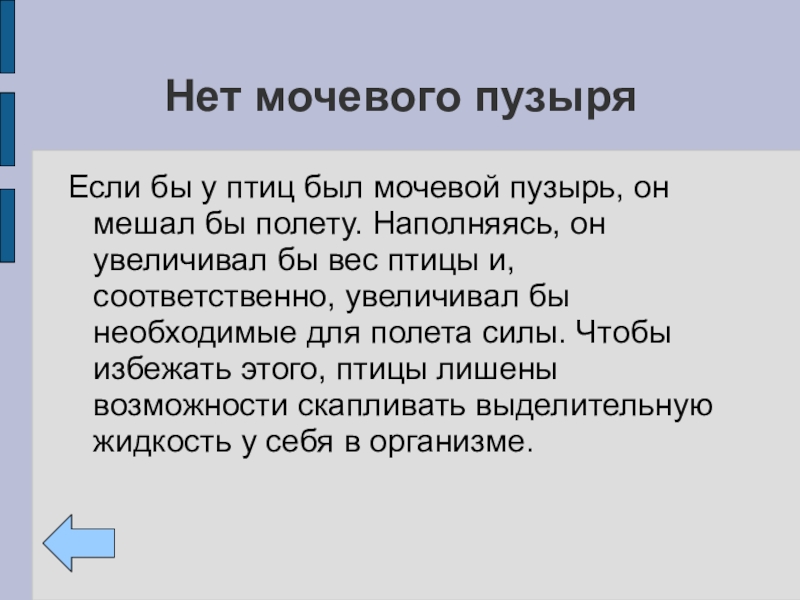 Нет мочевого пузыря

Если бы у птиц был мочевой пузырь, он мешал бы полету. Наполняясь, он увеличивал бы вес птицы и, соответственно, увеличивал бы необходимые для полета силы. Чтобы избежать этого, птицы лишены возможности скапливать выделительную жидкость у себя в организме.